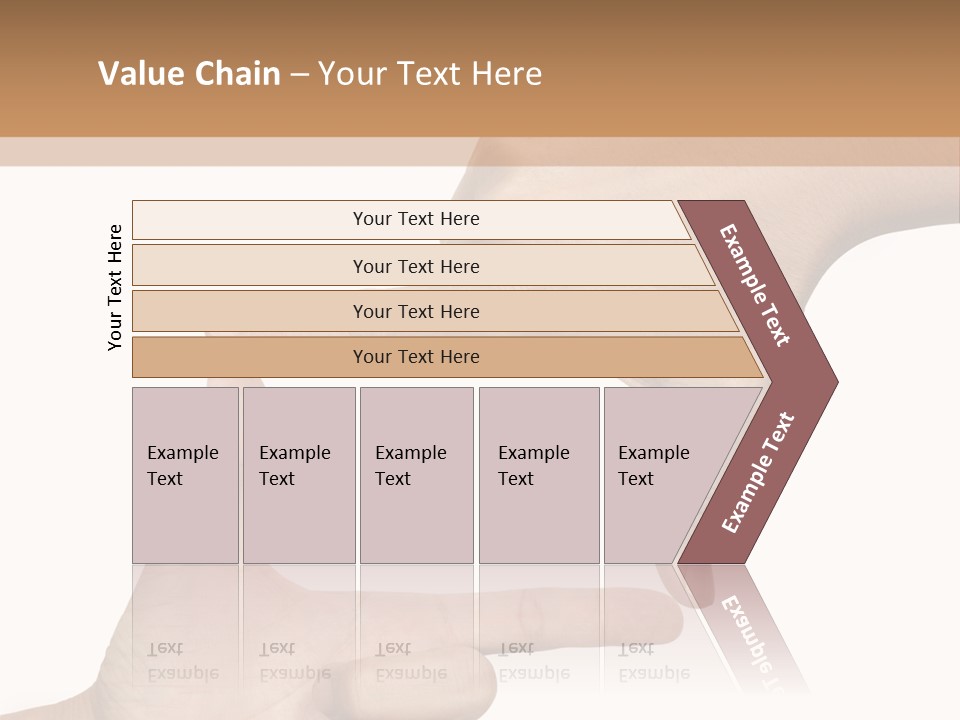 Value Chain – Your Text Here

Your Text Here

Your Text Here

Your Text Here

Your Text Here

Your Text Here

Example Text

Example Text

Example Text

Example Text

Example Text

Example Text

Example Text